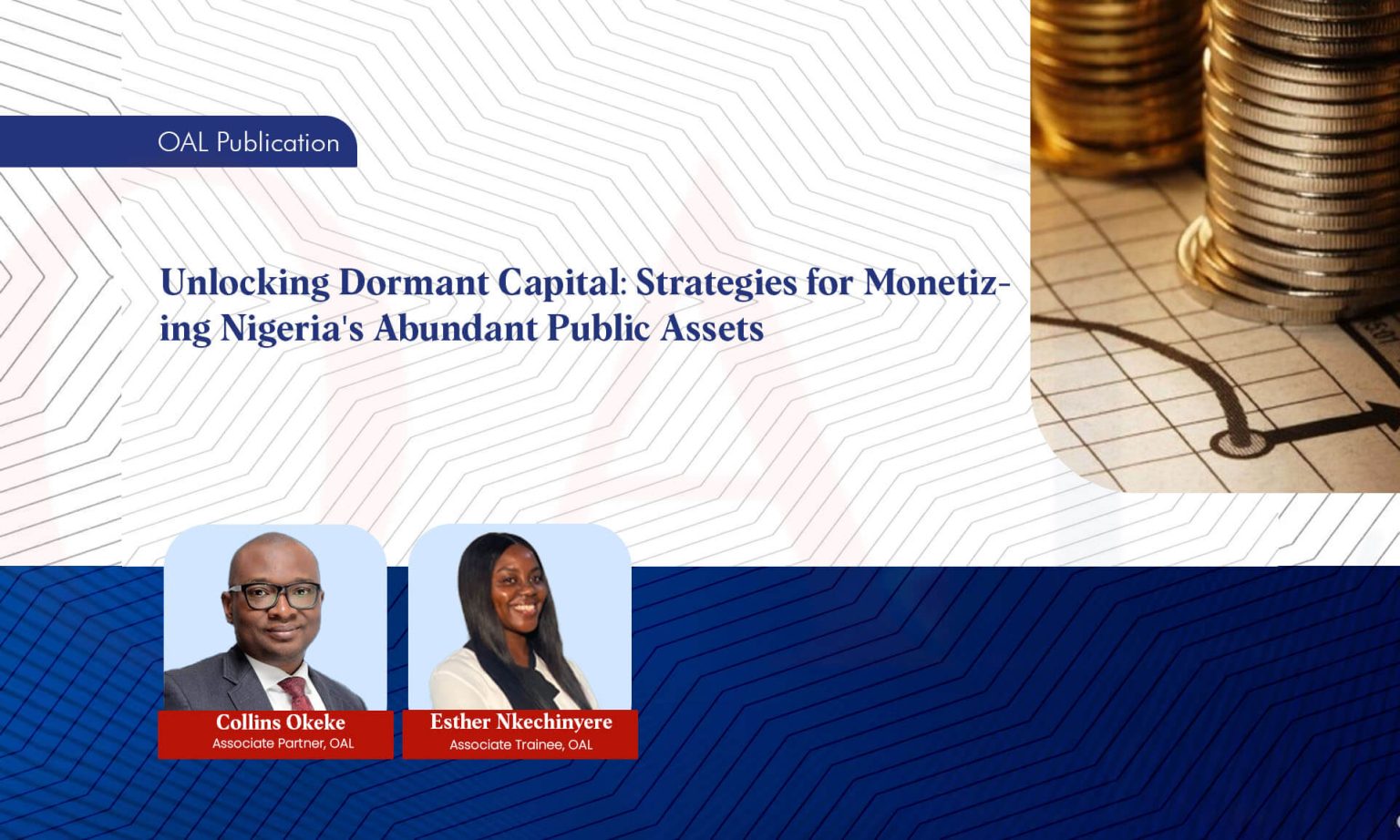 OAL Publication

Unlocking Dormant Capital: Strategies for Monetizing Nigeria's Abundant Public Assets

Collins Okeke
Associate Partner, OAL

Esther Nkechinyere
Associate Trainee, OAL